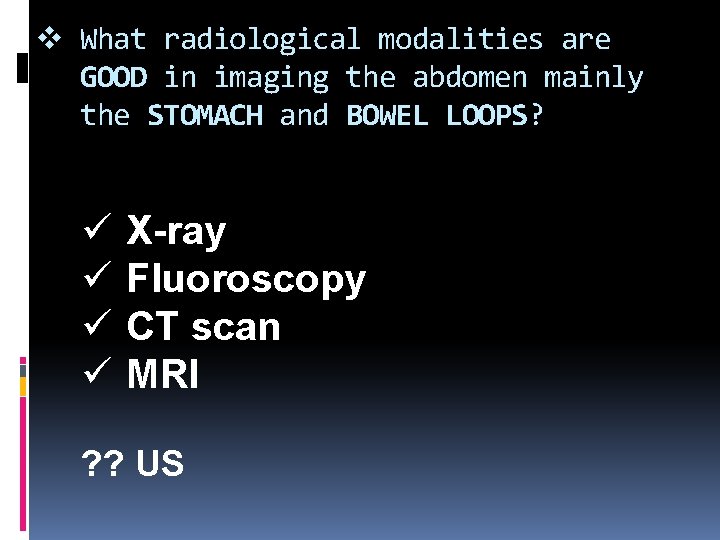 ❖ What radiological modalities are GOOD in imaging the abdomen mainly the STOMACH and BOWEL LOOPS?

✓ X-ray
✓ Fluoroscopy
✓ CT scan
✓ MRI

?? US